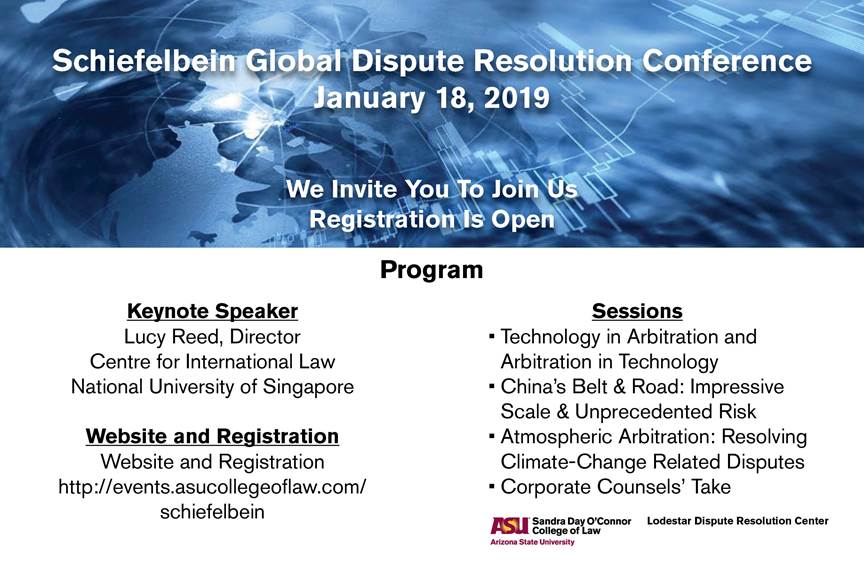 Schiefelbein Global Dispute Resolution Conference
January 18, 2019

We Invite You To Join Us
Registration Is Open

Program

Keynote Speaker
Lucy Reed, Director
Centre for International Law
National University of Singapore

Website and Registration
Website and Registration
http://events.asucollegeoflaw.com/schiefelbein

Sessions
▪ Technology in Arbitration and Arbitration in Technology
▪ China's Belt & Road: Impressive Scale & Unprecedented Risk
▪ Atmospheric Arbitration: Resolving Climate-Change Related Disputes
▪ Corporate Counsels' Take

ASU Sandra Day O'Connor College of Law
Arizona State University

Lodestar Dispute Resolution Center